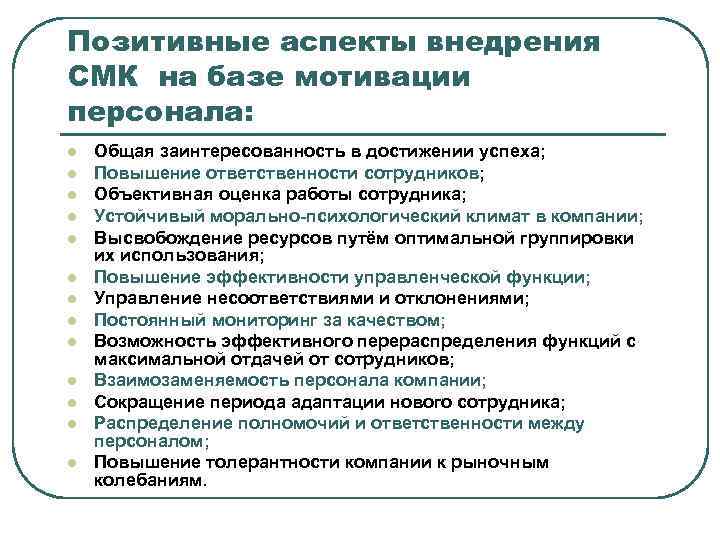 Позитивные аспекты внедрения СМК на базе мотивации персонала:

- Общая заинтересованность в достижении успеха;
- Повышение ответственности сотрудников;
- Объективная оценка работы сотрудника;
- Устойчивый морально-психологический климат в компании;
- Высвобождение ресурсов путём оптимальной группировки их использования;
- Повышение эффективности управленческой функции;
- Управление несоответствиями и отклонениями;
- Постоянный мониторинг за качеством;
- Возможность эффективного перераспределения функций с максимальной отдачей от сотрудников;
- Взаимозаменяемость персонала компании;
- Сокращение периода адаптации нового сотрудника;
- Распределение полномочий и ответственности между персоналом;
- Повышение толерантности компании к рыночным колебаниям.